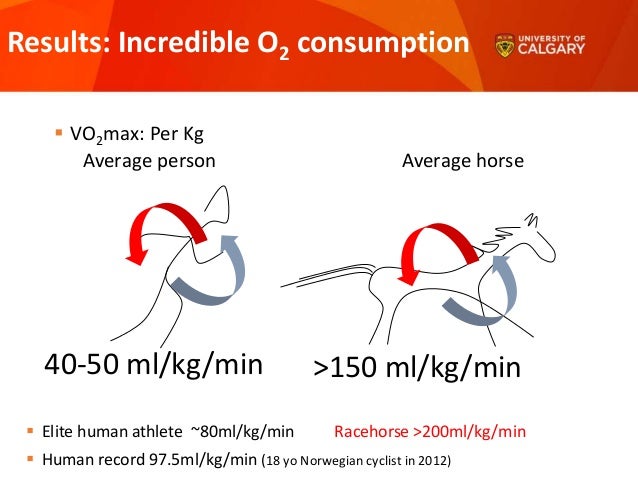 Results: Incredible $O_2$ consumption

UNIVERSITY OF CALGARY

▪ $VO_2$max: Per Kg

Average person

Average horse

40-50 ml/kg/min

>150 ml/kg/min

▪ Elite human athlete ~80ml/kg/min Racehorse >200ml/kg/min

▪ Human record 97.5ml/kg/min (18 yo Norwegian cyclist in 2012)